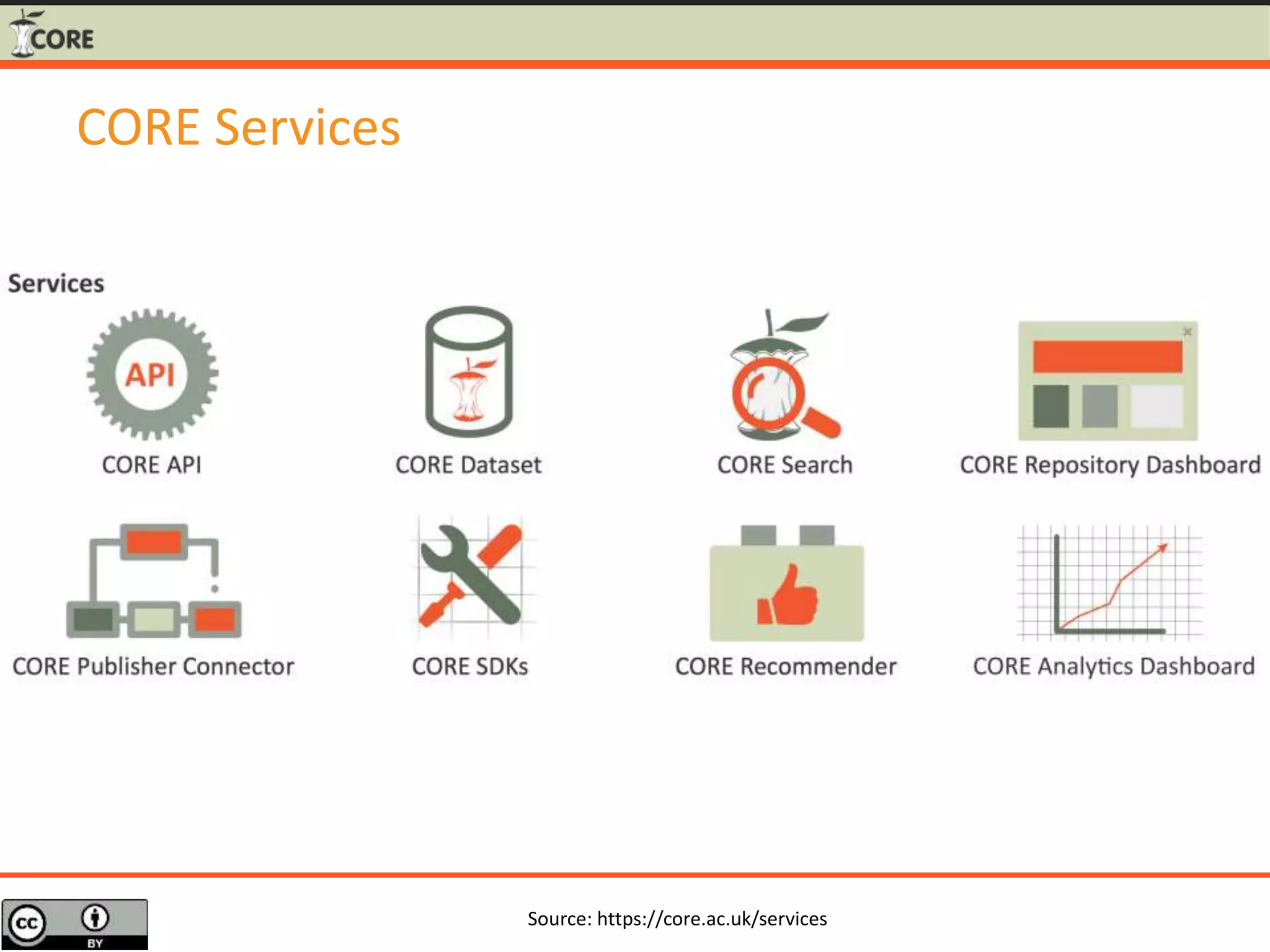 CORE

CORE Services

Services

API

CORE API

CORE Dataset

CORE Search

CORE Repository Dashboard

CORE Publisher Connector

CORE SDKs

CORE Recommender

CORE Analytics Dashboard

cc BY

Source: https://core.ac.uk/services